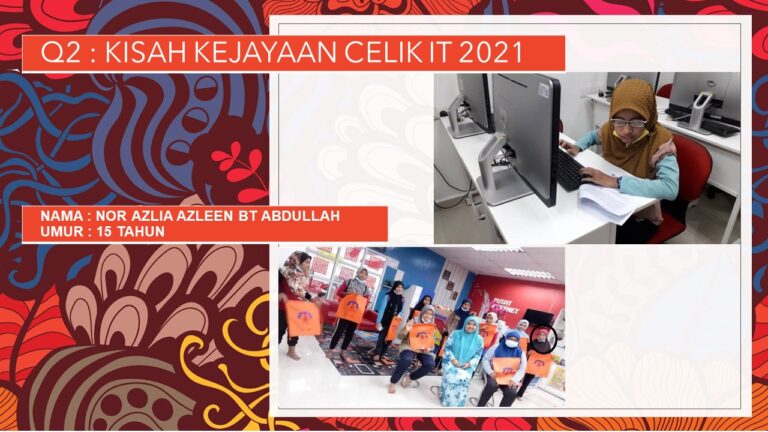 Q2 : KISAH KEJAYAAN CELIK IT 2021

NAMA : NOR AZLIA AZLEEN BT ABDULLAH
UMUR : 15 TAHUN

PUSAT INTERNET